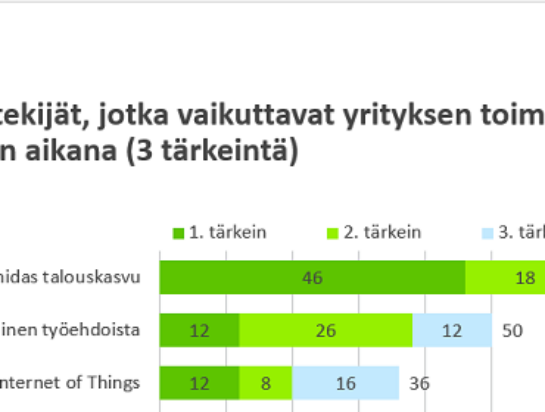 tekijät, jotka vaikuttavat yrityksen toim
n aikana (3 tärkeintä)

1. tärkein 2. tärkein 3. tärk

nidas talouskasvu 46 18

inen työehdoista 12 26 12 50

nternet of Things 12 8 16 36